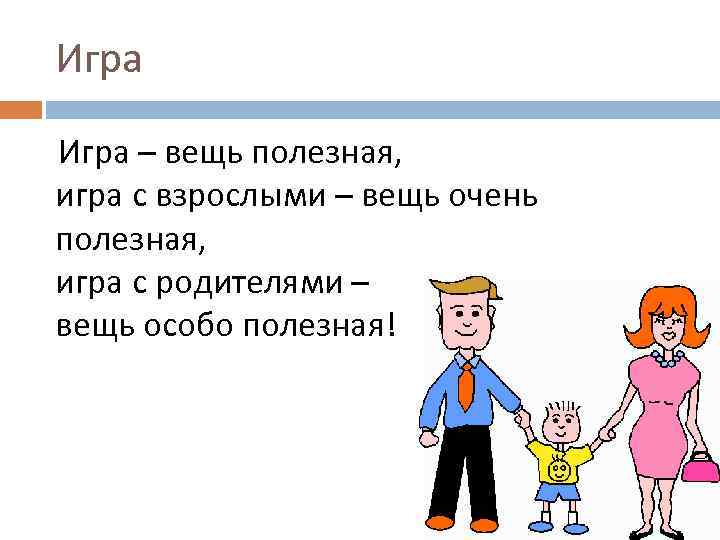 Игра

Игра – вещь полезная,
игра с взрослыми – вещь очень полезная,
игра с родителями –
вещь особо полезная!